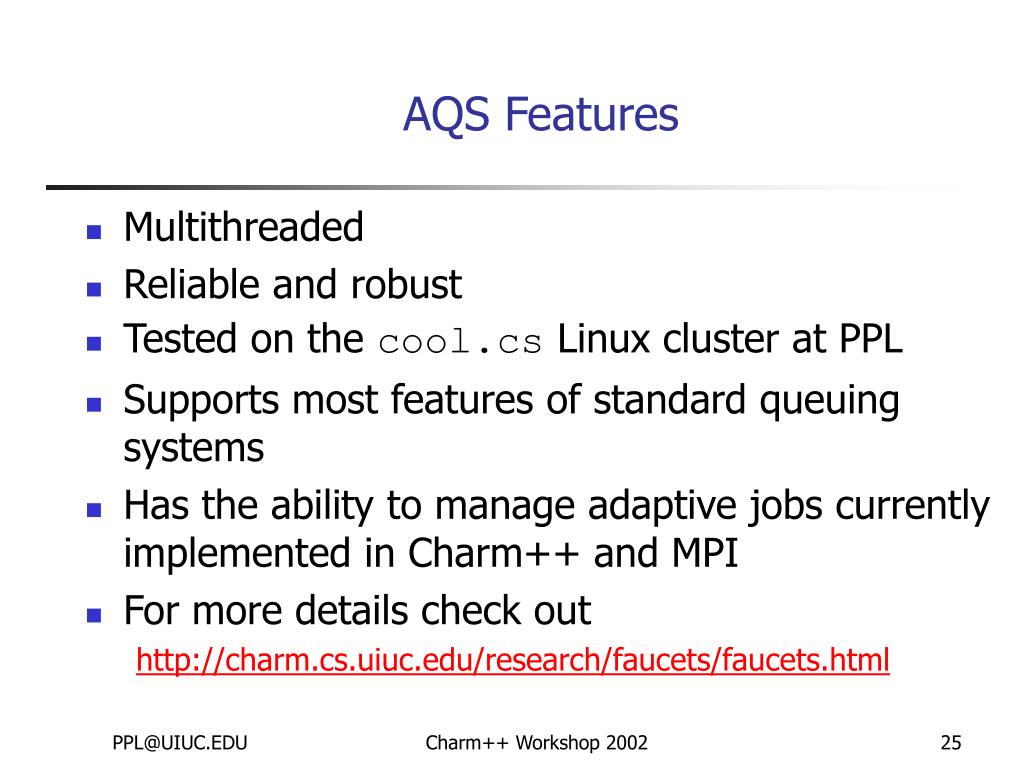 AQS Features

- Multithreaded
- Reliable and robust
- Tested on the cool.cs Linux cluster at PPL
- Supports most features of standard queuing systems
- Has the ability to manage adaptive jobs currently implemented in Charm++ and MPI
- For more details check out

http://charm.cs.uiuc.edu/research/faucets/faucets.html

PPL@UIUC.EDU

Charm++ Workshop 2002

25